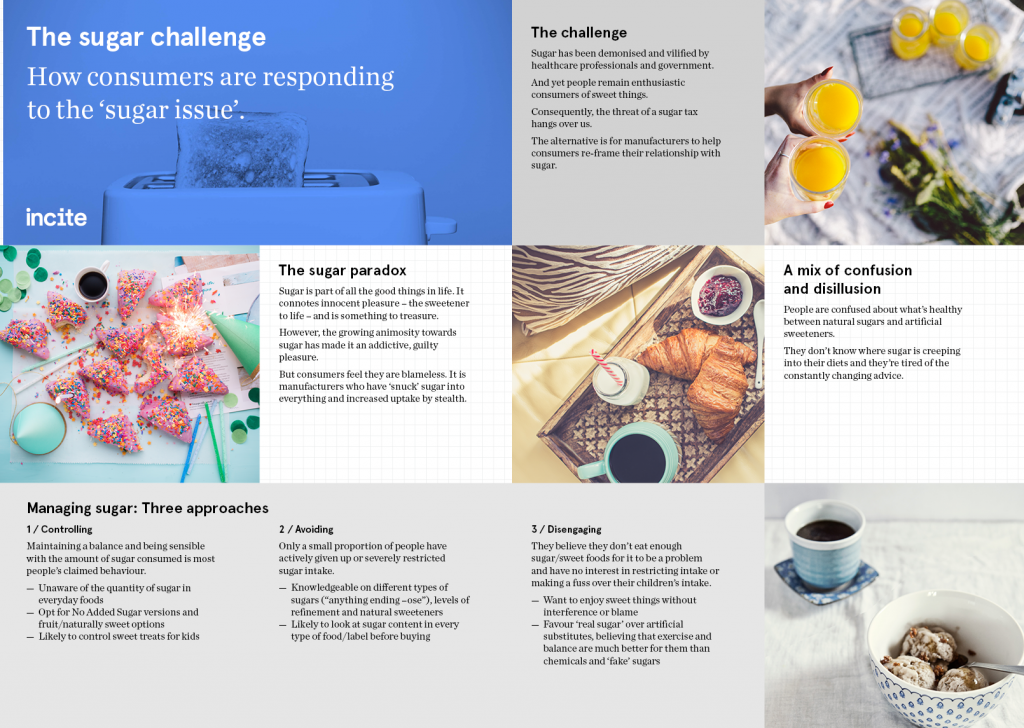 The sugar challenge

How consumers are responding to the 'sugar issue'.

incite

The challenge

Sugar has been demonised and vilified by healthcare professionals and government.

And yet people remain enthusiastic consumers of sweet things.

Consequently, the threat of a sugar tax hangs over us.

The alternative is for manufacturers to help consumers re-frame their relationship with sugar.

The sugar paradox

Sugar is part of all the good things in life. It connotes innocent pleasure – the sweetener to life – and is something to treasure.

However, the growing animosity towards sugar has made it an addictive, guilty pleasure.

But consumers feel they are blameless. It is manufacturers who have 'snuck' sugar into everything and increased uptake by stealth.

A mix of confusion and disillusion

People are confused about what's healthy between natural sugars and artificial sweeteners.

They don't know where sugar is creeping into their diets and they're tired of the constantly changing advice.

Managing sugar: Three approaches

1 / Controlling

Maintaining a balance and being sensible with the amount of sugar consumed is most people's claimed behaviour.

— Unaware of the quantity of sugar in everyday foods
— Opt for No Added Sugar versions and fruit/naturally sweet options
— Likely to control sweet treats for kids

2 / Avoiding

Only a small proportion of people have actively given up or severely restricted sugar intake.

— Knowledgeable on different types of sugars ("anything ending –ose"), levels of refinement and natural sweeteners
— Likely to look at sugar content in every type of food/label before buying

3 / Disengaging

They believe they don't eat enough sugar/sweet foods for it to be a problem and have no interest in restricting intake or making a fuss over their children's intake.

— Want to enjoy sweet things without interference or blame
— Favour 'real sugar' over artificial substitutes, believing that exercise and balance are much better for them than chemicals and 'fake' sugars